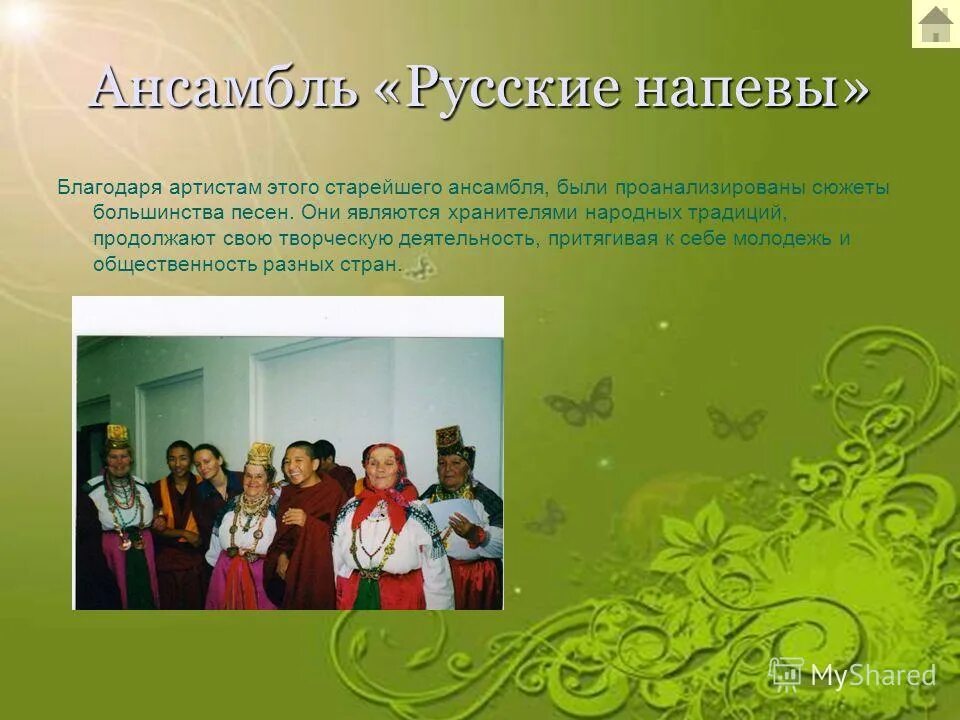 Ансамбль «Русские напевы»

Благодаря артистам этого старейшего ансамбля, были проанализированы сюжеты большинства песен. Они являются хранителями народных традиций, продолжают свою творческую деятельность, притягивая к себе молодежь и общественность разных стран.

MyShared